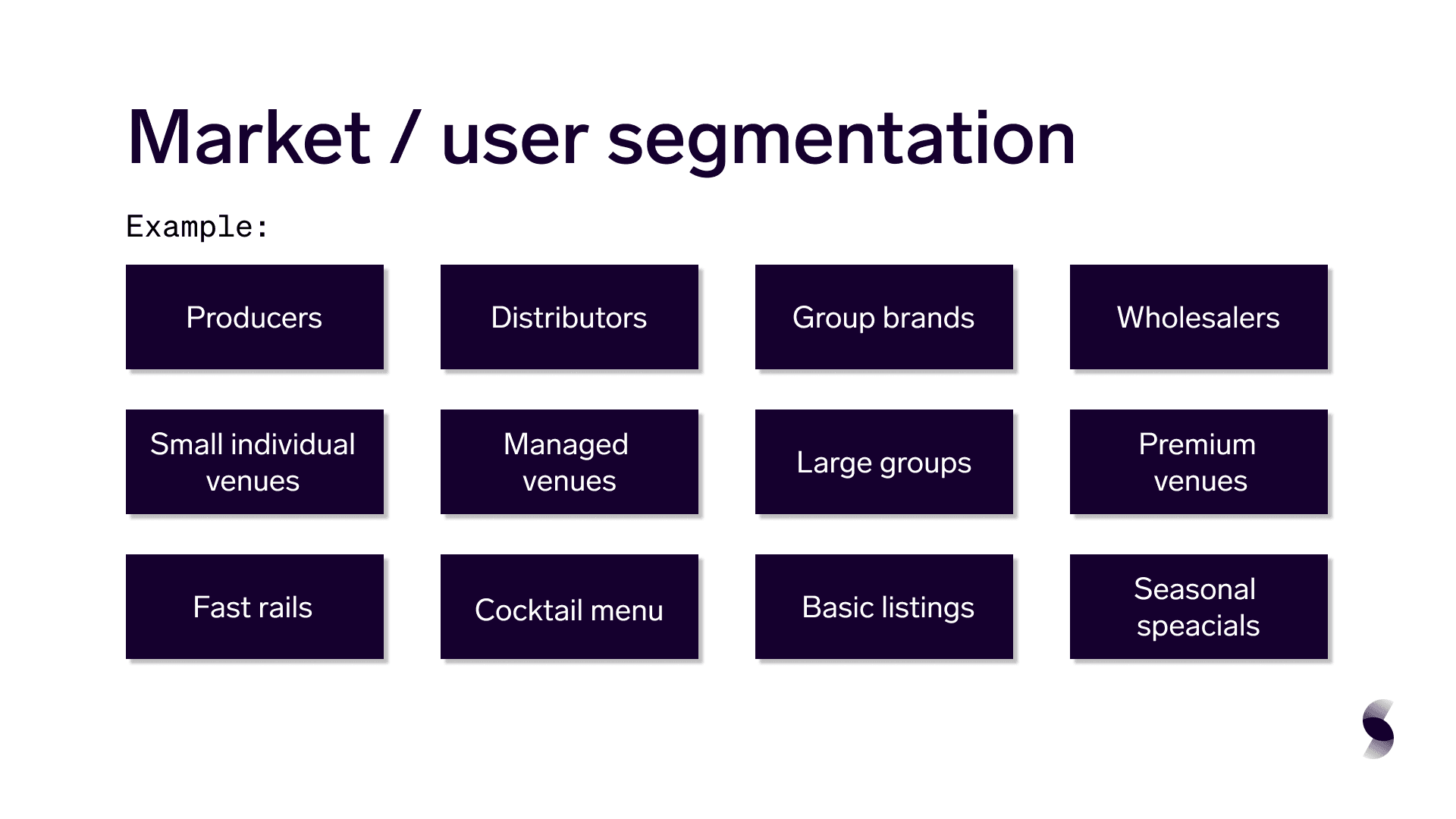 Market / user segmentation

Example:

Producers

Distributors

Group brands

Wholesalers

Small individual venues

Managed venues

Large groups

Premium venues

Fast rails

Cocktail menu

Basic listings

Seasonal speacials